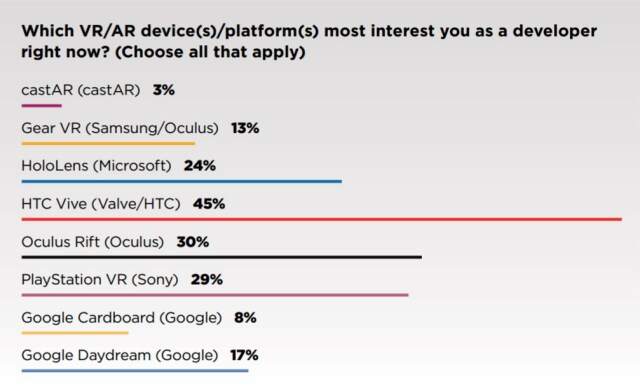 Which VR/AR device(s)/platform(s) most interest you as a developer right now? (Choose all that apply)

castAR (castAR) 3%

Gear VR (Samsung/Oculus) 13%

HoloLens (Microsoft) 24%

HTC Vive (Valve/HTC) 45%

Oculus Rift (Oculus) 30%

PlayStation VR (Sony) 29%

Google Cardboard (Google) 8%

Google Daydream (Google) 17%